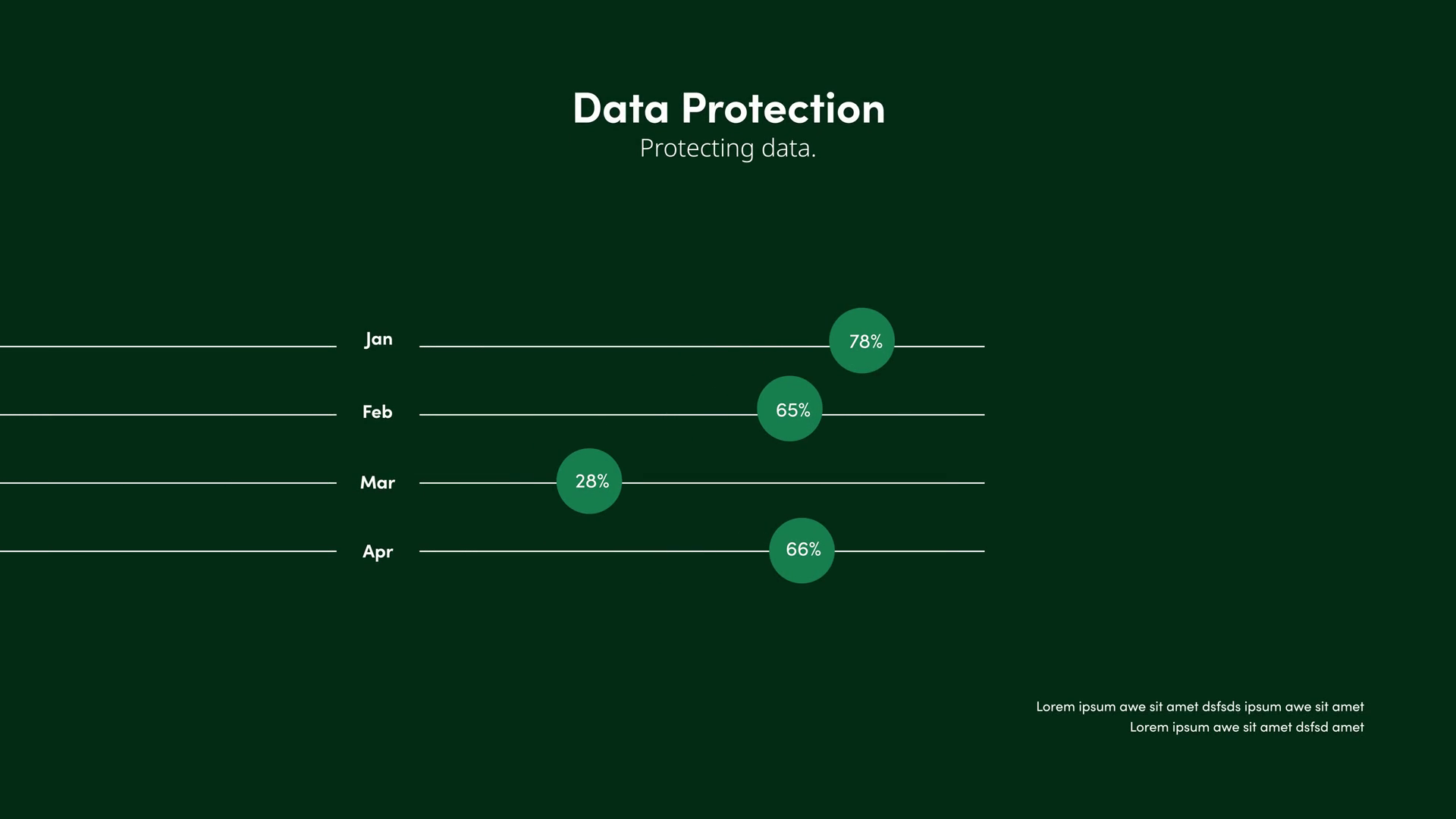 Data Protection
Protecting data.

Jan 78%

Feb 65%

Mar 28%

Apr 66%

Lorem ipsum awe sit amet dsfsds ipsum awe sit amet
Lorem ipsum awe sit amet dsfsd amet